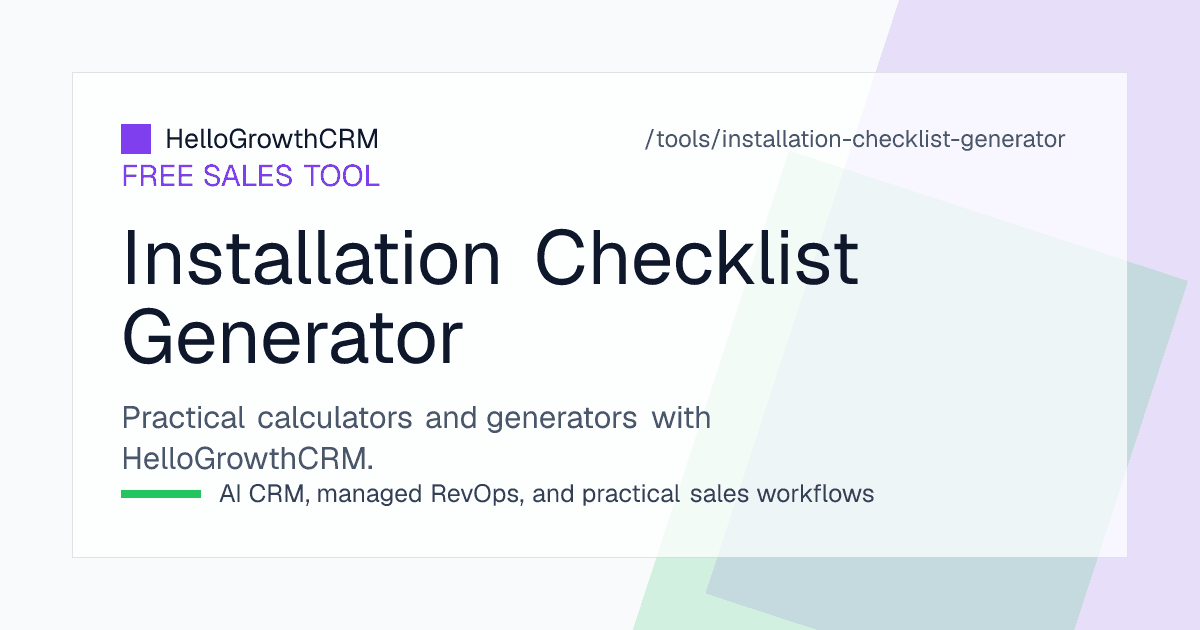 HelloGrowthCRM

/tools/installation-checklist-generator

FREE SALES TOOL

Installation Checklist Generator

Practical calculators and generators with HelloGrowthCRM.

AI CRM, managed RevOps, and practical sales workflows